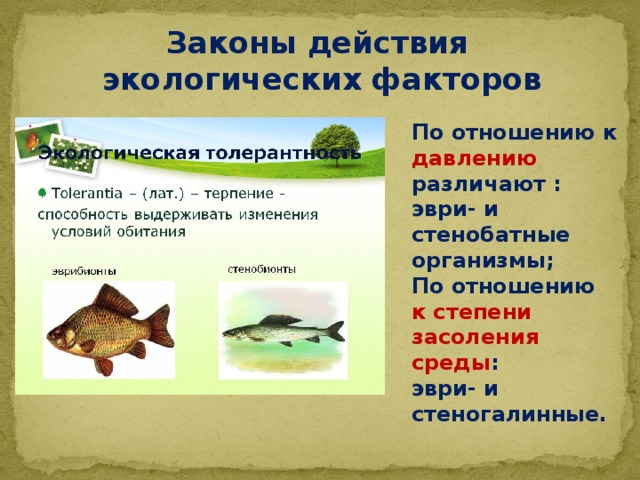 Законы действия экологических факторов

Экологическая толерантность

Tolerantia – (лат.) – терпение - способность выдерживать изменения условий обитания

эврибионты

стенобионты

По отношению к давлению различают : эври- и стенобатные организмы;
По отношению к степени засоления среды:
эври- и стеногалинные.